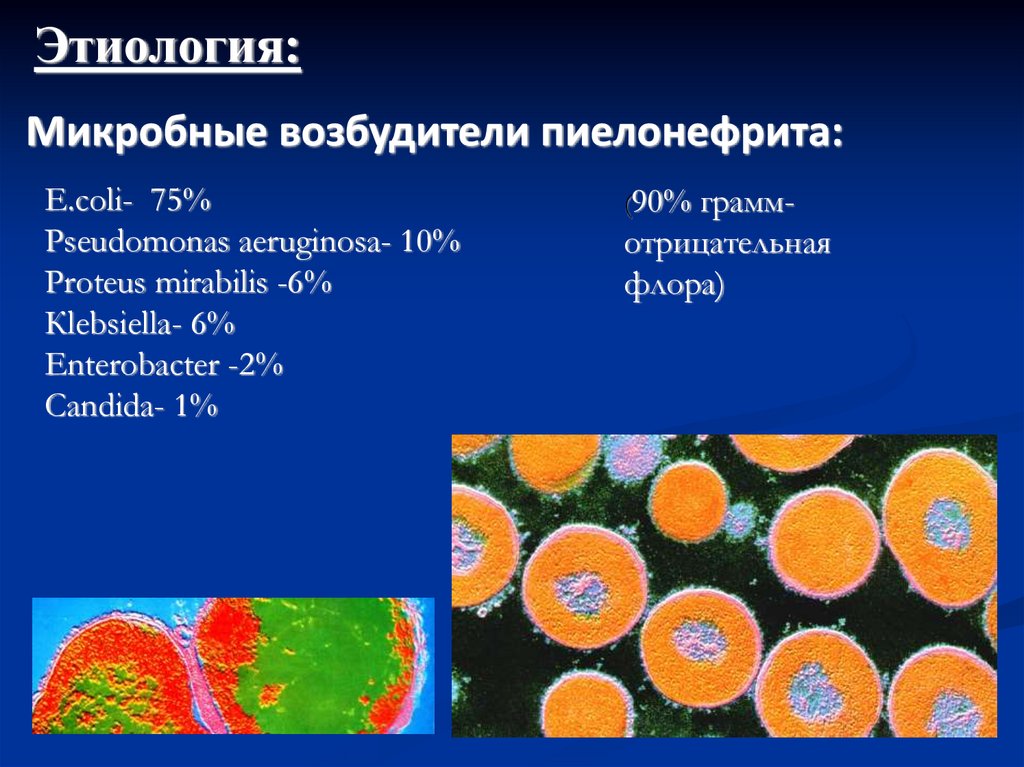 Этиология:

Микробные возбудители пиелонефрита:

E.coli- 75%
Pseudomonas aeruginosa- 10%
Proteus mirabilis -6%
Klebsiella- 6%
Enterobacter -2%
Candida- 1%

(90% грамм-отрицательная флора)